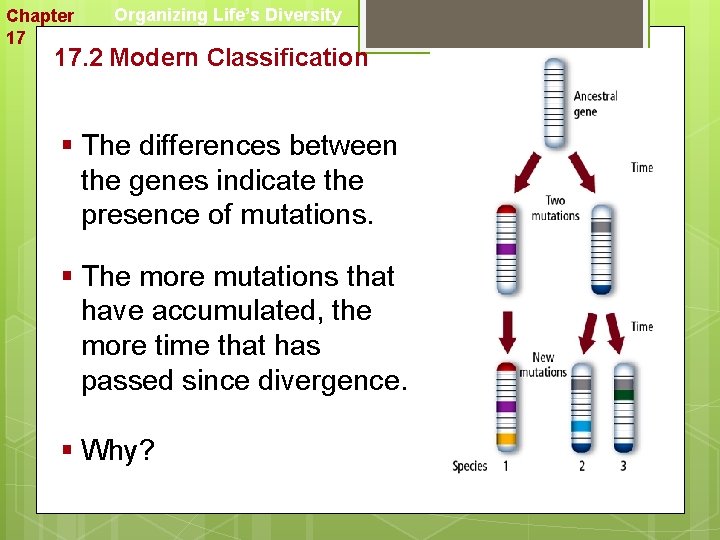 Chapter 17

Organizing Life's Diversity

17.2 Modern Classification

▪ The differences between the genes indicate the presence of mutations.

▪ The more mutations that have accumulated, the more time that has passed since divergence.

▪ Why?

Ancestral gene

Time

Two mutations

Time

New mutations

Species 1 2 3